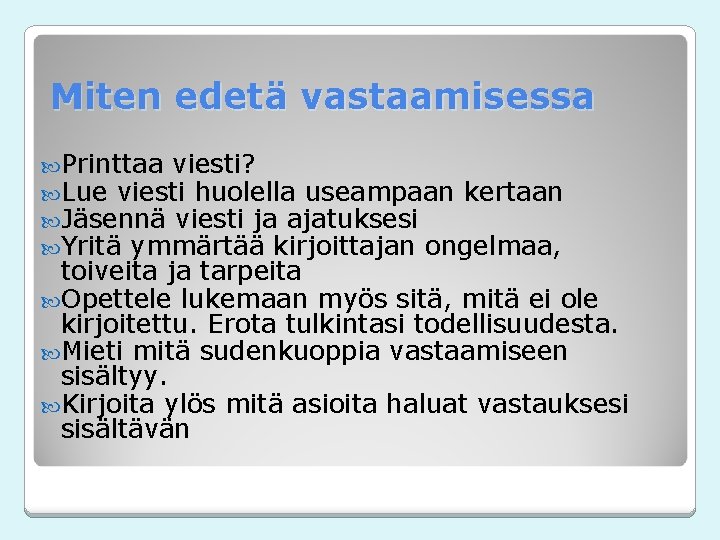 Miten edetä vastaamisessa

Printtaa viesti?

Lue viesti huolella useampaan kertaan

Jäsennä viesti ja ajatuksesi

Yritä ymmärtää kirjoittajan ongelmaa, toiveita ja tarpeita

Opettele lukemaan myös sitä, mitä ei ole kirjoitettu. Erota tulkintasi todellisuudesta.

Mieti mitä sudenkuoppia vastaamiseen sisältyy.

Kirjoita ylös mitä asioita haluat vastauksesi sisältävän